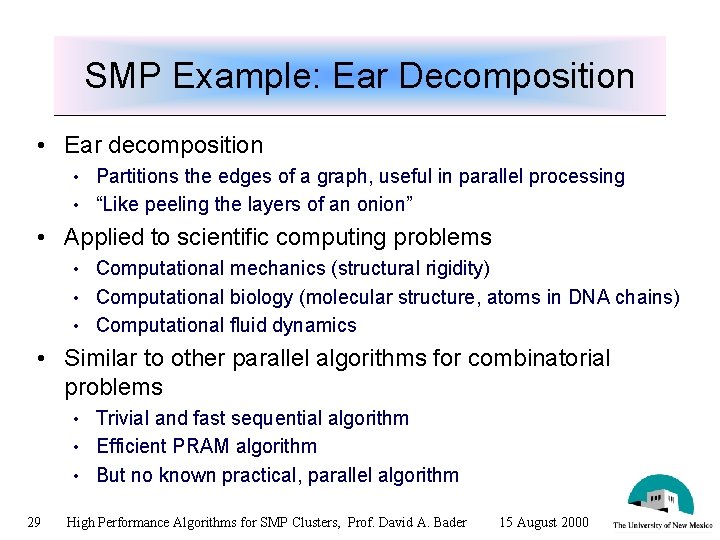 SMP Example: Ear Decomposition

• Ear decomposition
  • Partitions the edges of a graph, useful in parallel processing
  • "Like peeling the layers of an onion"
• Applied to scientific computing problems
  • Computational mechanics (structural rigidity)
  • Computational biology (molecular structure, atoms in DNA chains)
  • Computational fluid dynamics
• Similar to other parallel algorithms for combinatorial problems
  • Trivial and fast sequential algorithm
  • Efficient PRAM algorithm
  • But no known practical, parallel algorithm

29 High Performance Algorithms for SMP Clusters, Prof. David A. Bader 15 August 2000

The University of New Mexico